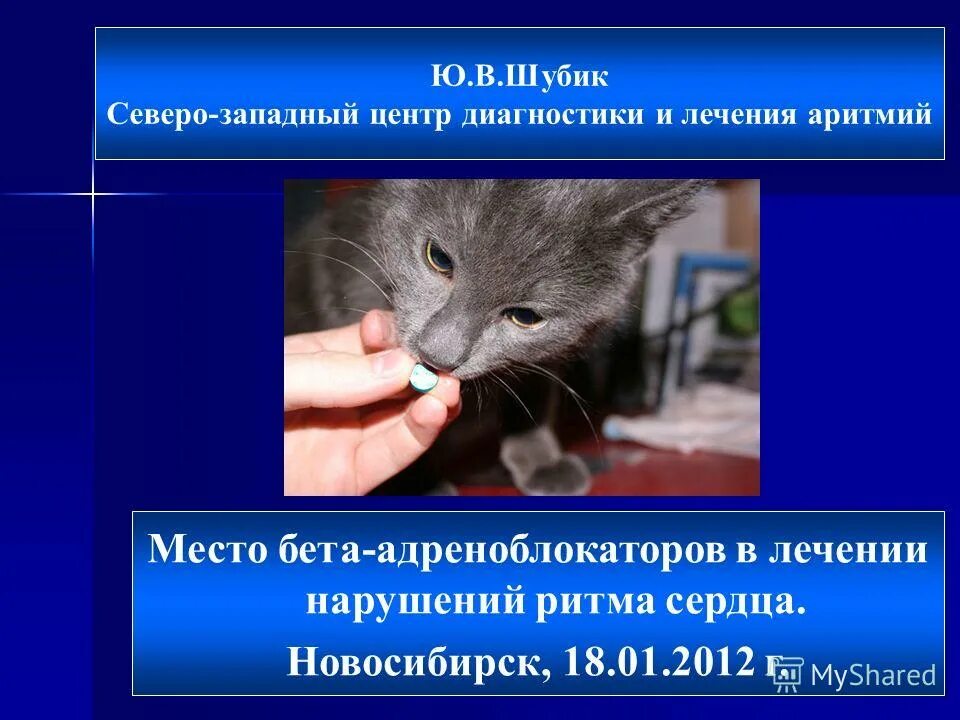 Ю.В.Шубик
Северо-западный центр диагностики и лечения аритмий

Место бета-адреноблокаторов в лечении нарушений ритма сердца.

Новосибирск, 18.01.2012 г.

MyShared